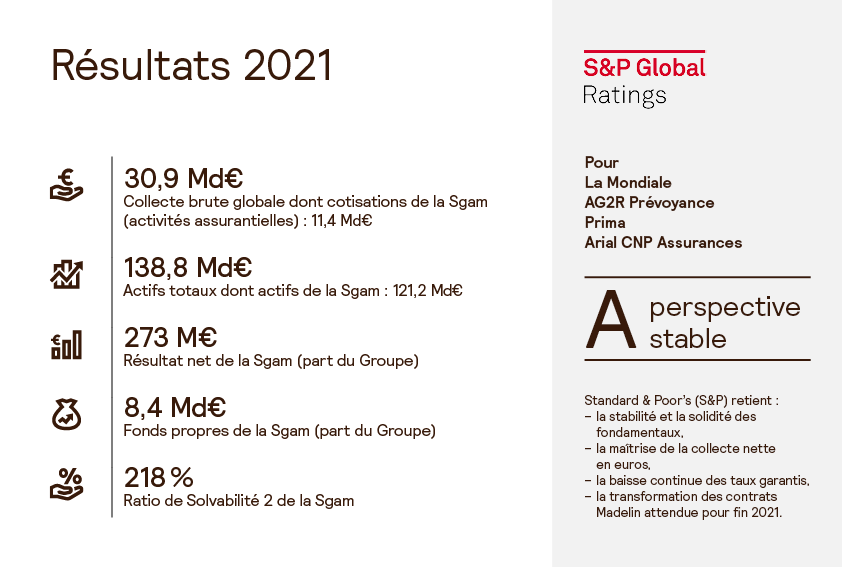 Résultats 2021

30,9 Md€
Collecte brute globale dont cotisations de la Sgam (activités assurantielles) : 11,4 Md€

138,8 Md€
Actifs totaux dont actifs de la Sgam : 121,2 Md€

273 M€
Résultat net de la Sgam (part du Groupe)

8,4 Md€
Fonds propres de la Sgam (part du Groupe)

218 %
Ratio de Solvabilité 2 de la Sgam

S&P Global
Ratings

Pour
La Mondiale
AG2R Prévoyance
Prima
Arial CNP Assurances

A perspective stable

Standard & Poor's (S&P) retient :
– la stabilité et la solidité des fondamentaux,
– la maîtrise de la collecte nette en euros,
– la baisse continue des taux garantis,
– la transformation des contrats Madelin attendue pour fin 2021.